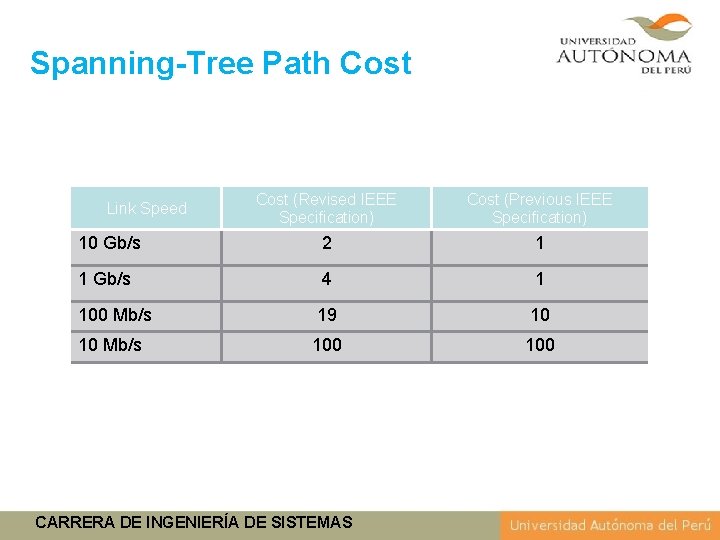 Spanning-Tree Path Cost

UNIVERSIDAD AUTÓNOMA DEL PERÚ

| Link Speed | Cost (Revised IEEE Specification) | Cost (Previous IEEE Specification) |
|---|---|---|
| 10 Gb/s | 2 | 1 |
| 1 Gb/s | 4 | 1 |
| 100 Mb/s | 19 | 10 |
| 10 Mb/s | 100 | 100 |

CARRERA DE INGENIERÍA DE SISTEMAS

Universidad Autónoma del Perú